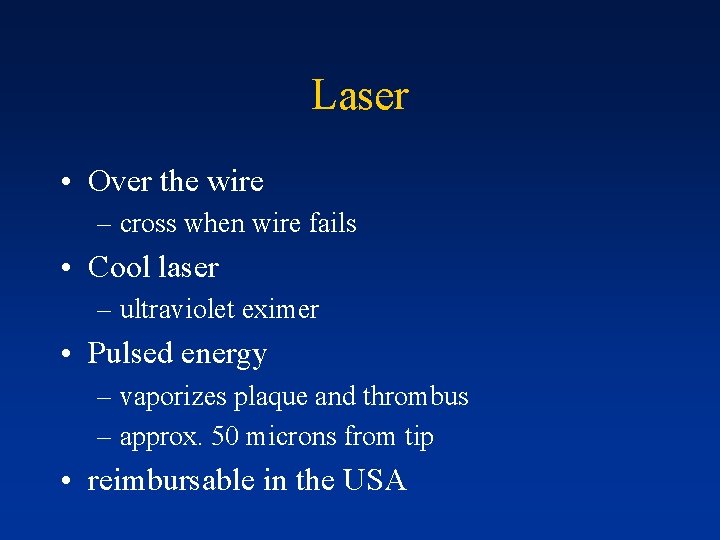 Laser

• Over the wire
– cross when wire fails
• Cool laser
– ultraviolet eximer
• Pulsed energy
– vaporizes plaque and thrombus
– approx. 50 microns from tip
• reimbursable in the USA